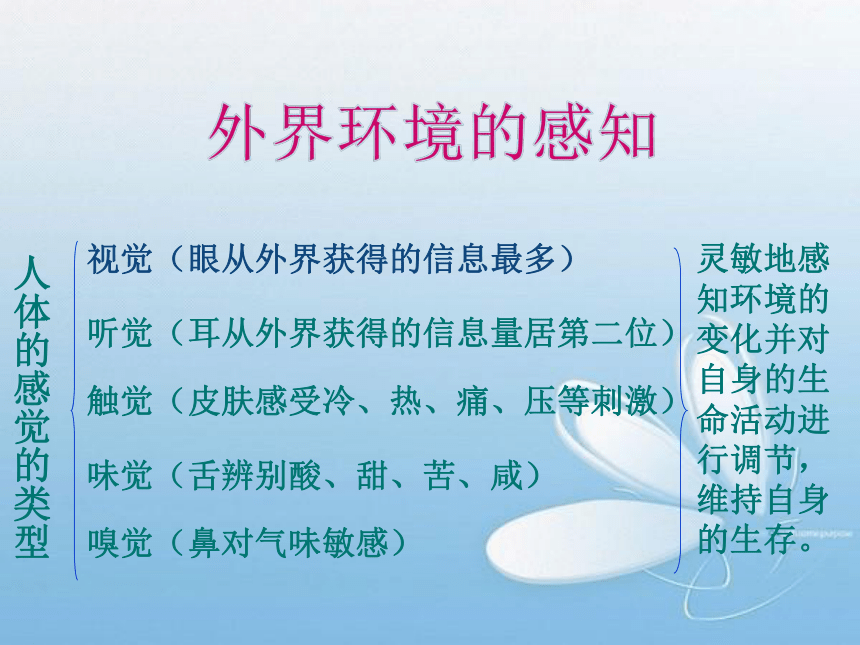 外界环境的感知

人体的感觉的类型

视觉（眼从外界获得的信息最多）

听觉（耳从外界获得的信息量居第二位）

触觉（皮肤感受冷、热、痛、压等刺激）

味觉（舌辨别酸、甜、苦、咸）

嗅觉（鼻对气味敏感）

灵敏地感知环境的变化并对自身的生命活动进行调节，维持自身的生存。